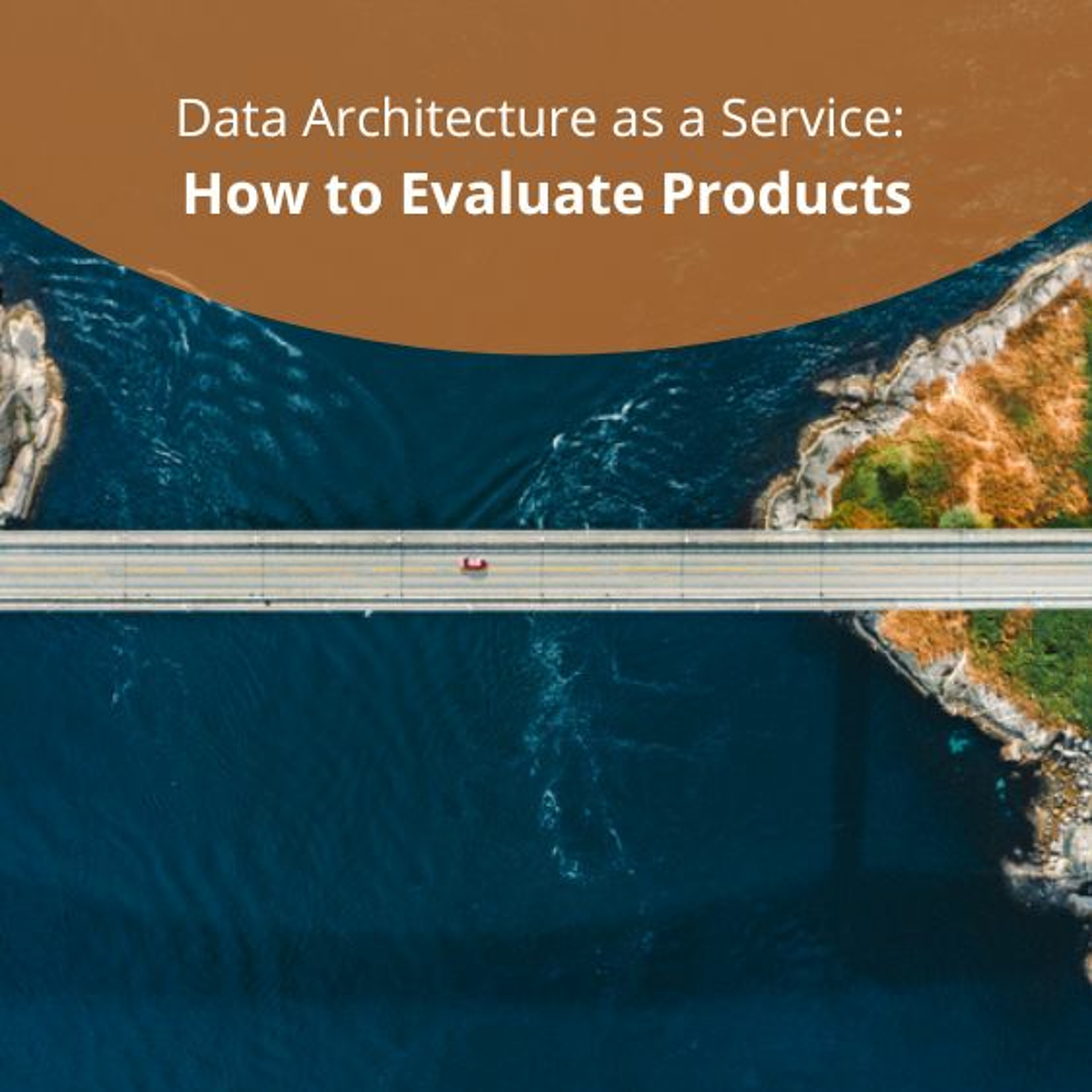 Data Architecture as a Service:
How to Evaluate Products